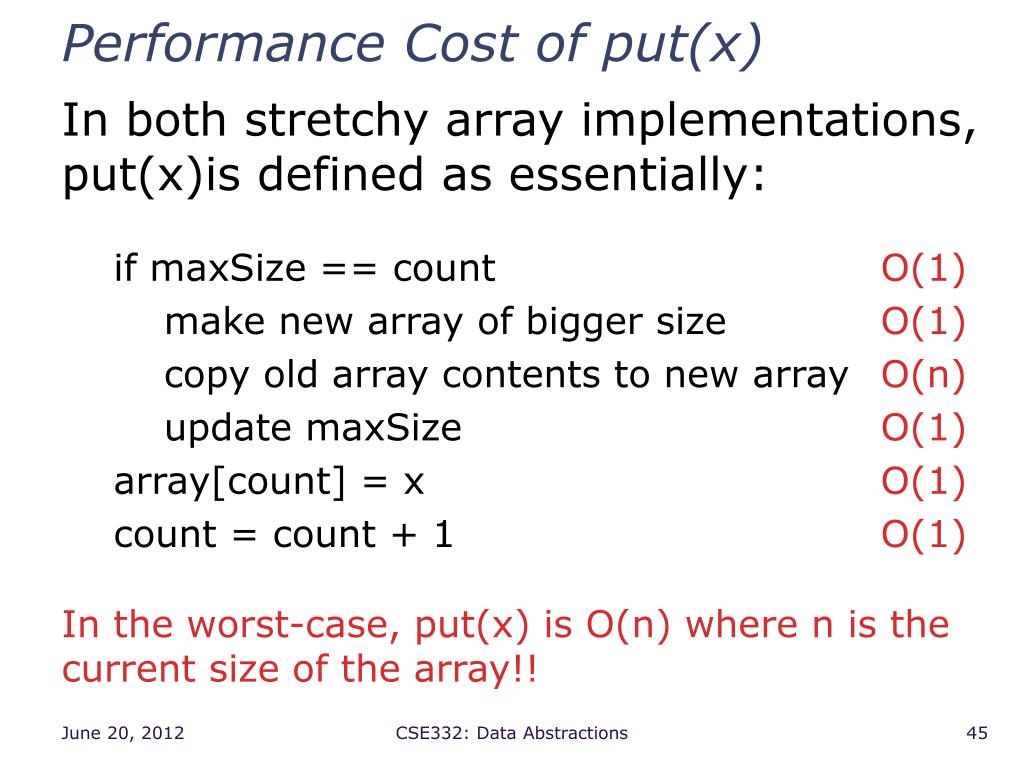 Performance Cost of put(x)

In both stretchy array implementations, put(x)is defined as essentially:

if maxSize == count O(1)
make new array of bigger size O(1)
copy old array contents to new array O(n)
update maxSize O(1)
array[count] = x O(1)
count = count + 1 O(1)

In the worst-case, put(x) is O(n) where n is the current size of the array!!

June 20, 2012

CSE332: Data Abstractions

45